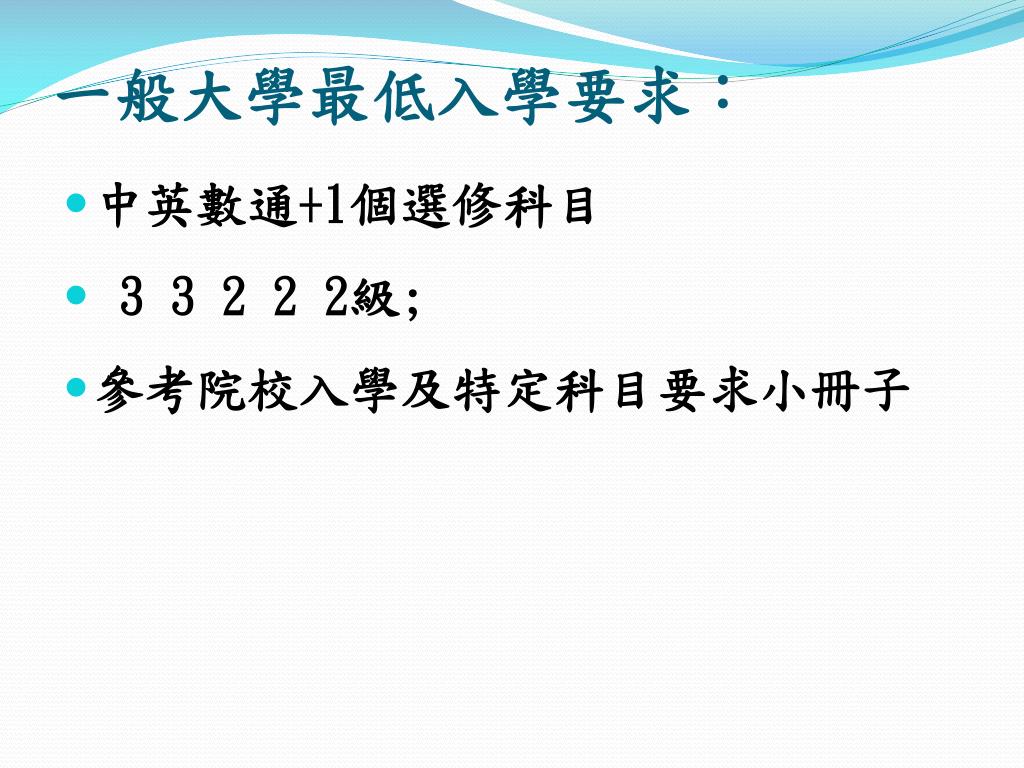 一般大學最低入學要求：

中英數通+1個選修科目

３ ３ ２ ２ 2級;

參考院校入學及特定科目要求小冊子